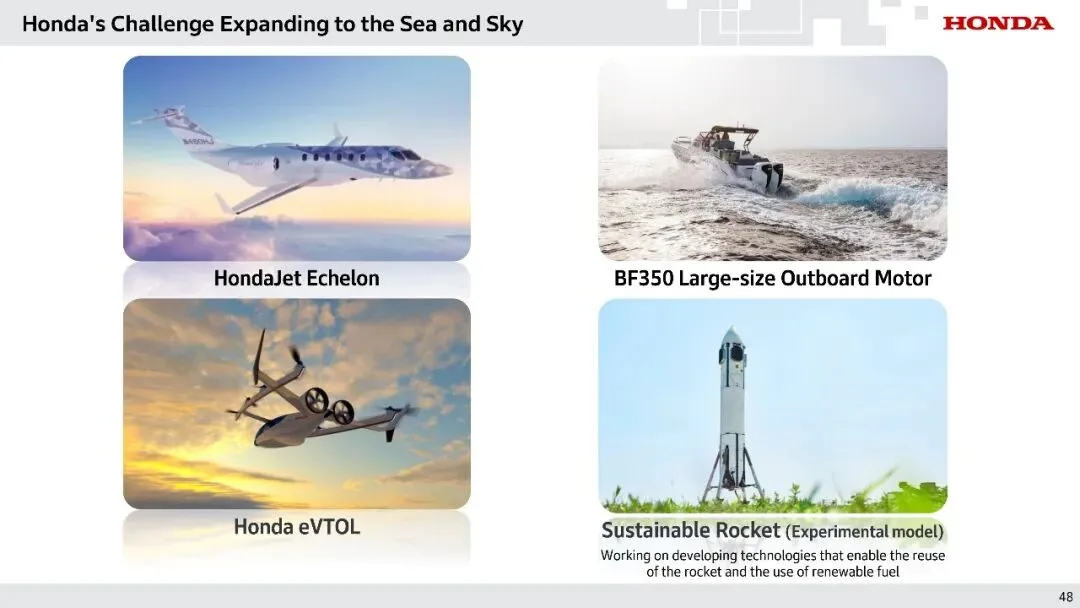 Honda's Challenge Expanding to the Sea and Sky

HONDA

HondaJet Echelon

BF350 Large-size Outboard Motor

Honda eVTOL

Sustainable Rocket (Experimental model)
Working on developing technologies that enable the reuse of the rocket and the use of renewable fuel

48